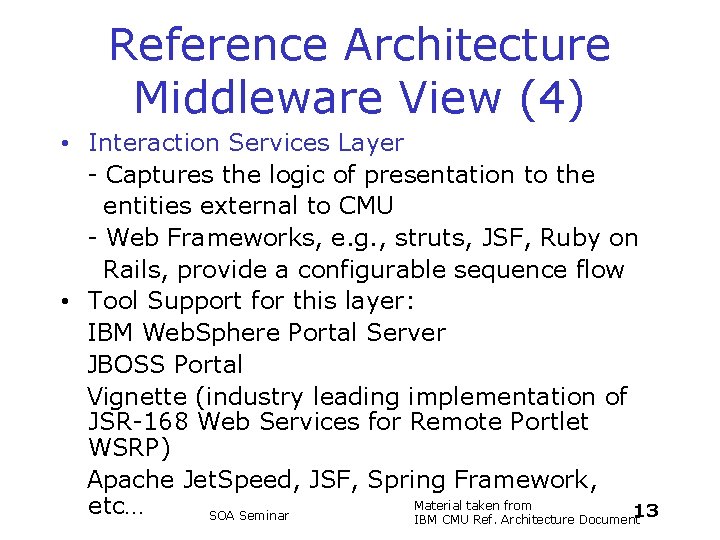 Reference Architecture Middleware View (4)

• Interaction Services Layer
- Captures the logic of presentation to the entities external to CMU
- Web Frameworks, e.g., struts, JSF, Ruby on Rails, provide a configurable sequence flow

• Tool Support for this layer:
IBM WebSphere Portal Server
JBOSS Portal
Vignette (industry leading implementation of JSR-168 Web Services for Remote Portlet WSRP)
Apache JetSpeed, JSF, Spring Framework, etc…

SOA Seminar

Material taken from IBM CMU Ref. Architecture Document

13